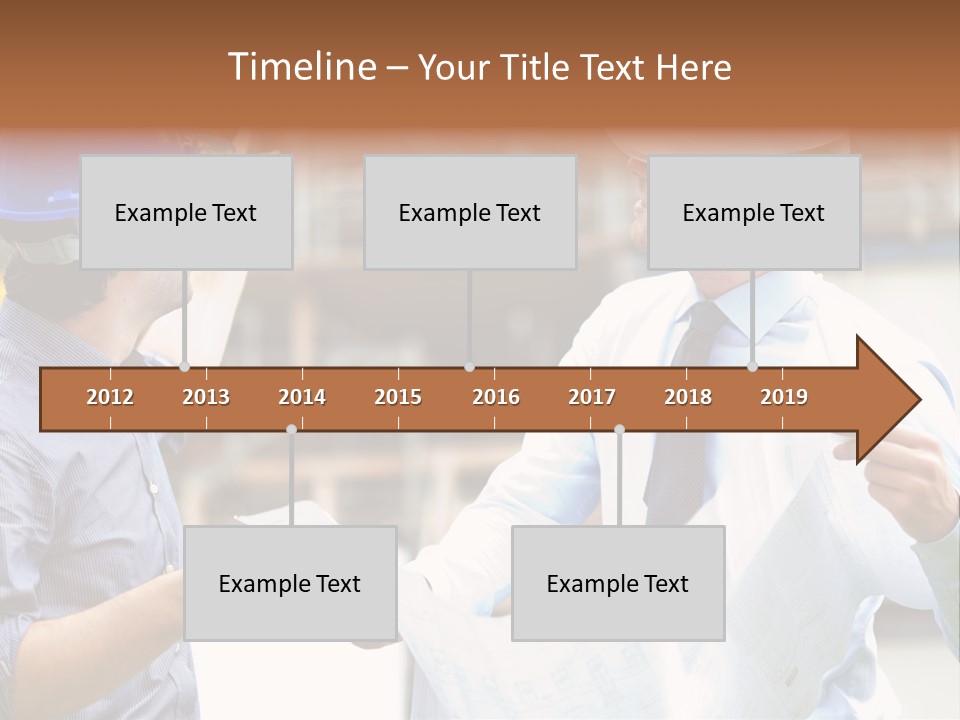 Timeline – Your Title Text Here

Example Text

Example Text

Example Text

2012 2013 2014 2015 2016 2017 2018 2019

Example Text

Example Text